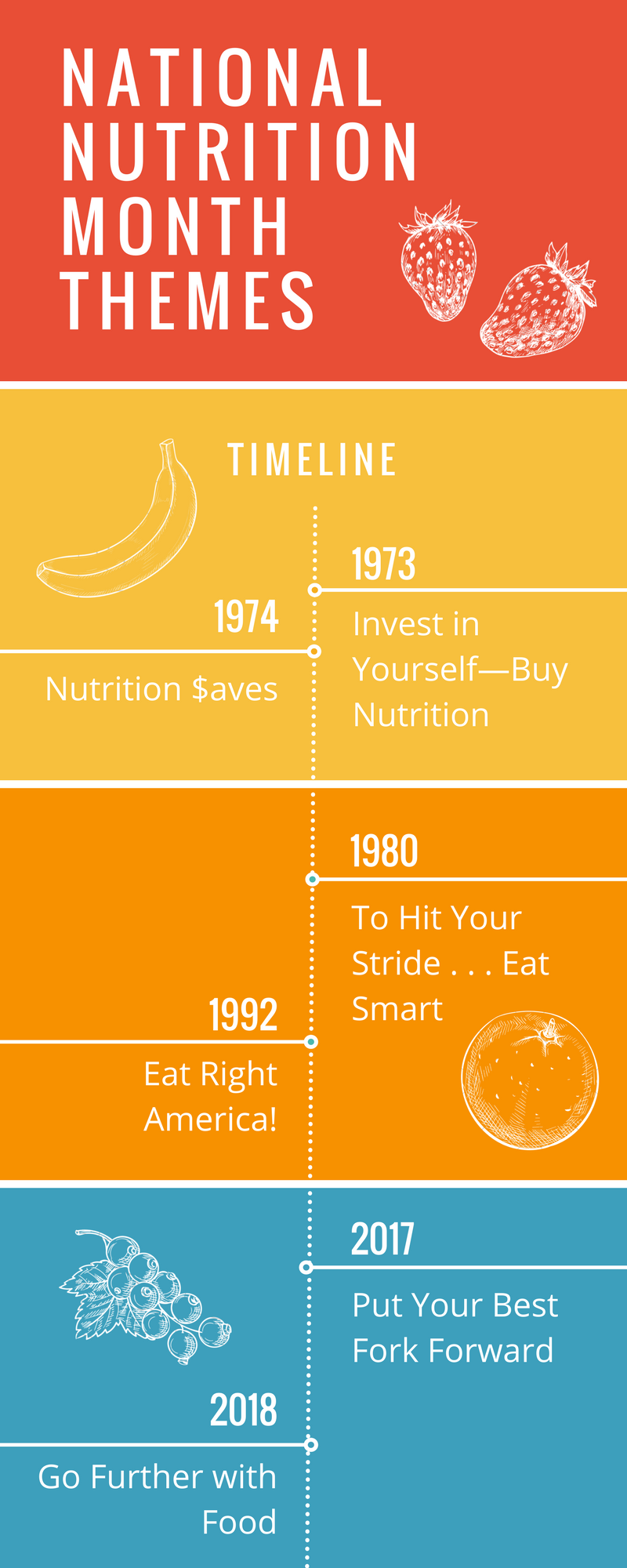 NATIONAL NUTRITION MONTH THEMES

TIMELINE

1973

Invest in Yourself—Buy Nutrition

1974

Nutrition $aves

1980

To Hit Your Stride . . . Eat Smart

1992

Eat Right America!

2017

Put Your Best Fork Forward

2018

Go Further with Food